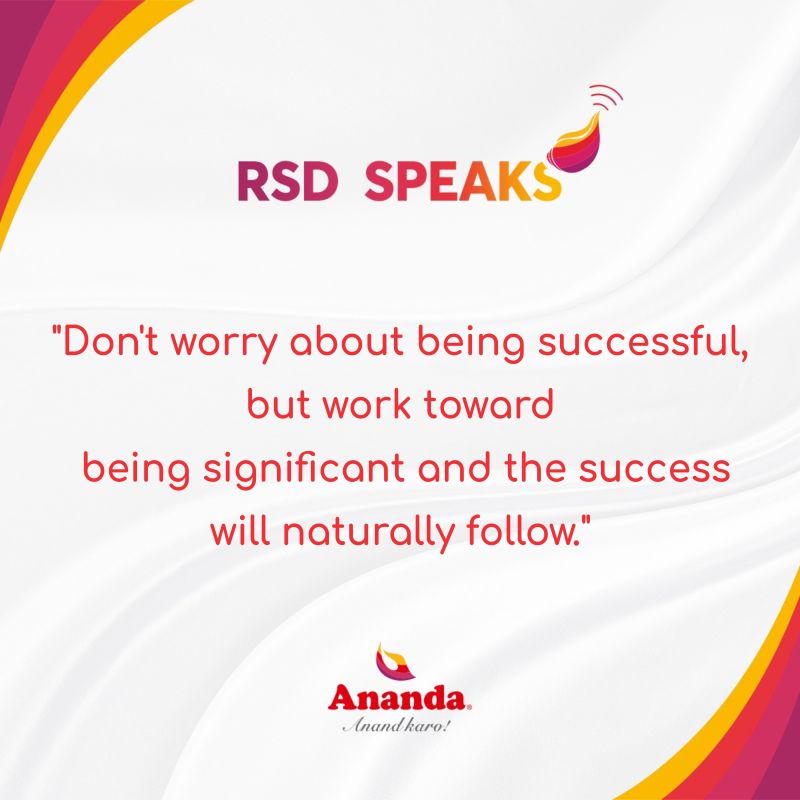 RSD SPEAKS

"Don't worry about being successful, but work toward being significant and the success will naturally follow."

Ananda®
Anand karo!